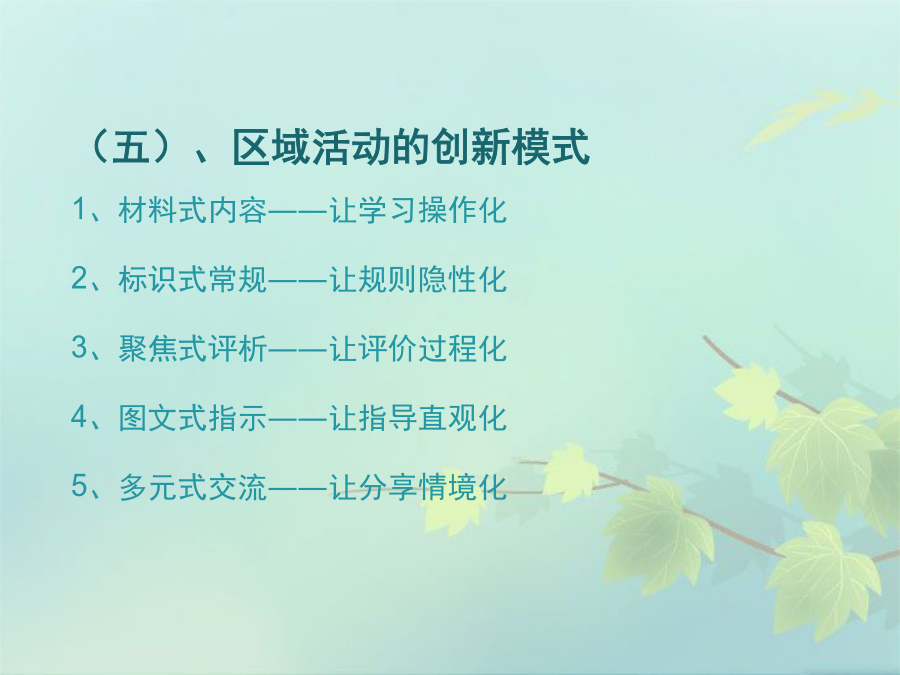 （五）、区域活动的创新模式

1、材料式内容——让学习操作化

2、标识式常规——让规则隐性化

3、聚焦式评析——让评价过程化

4、图文式指示——让指导直观化

5、多元式交流——让分享情境化